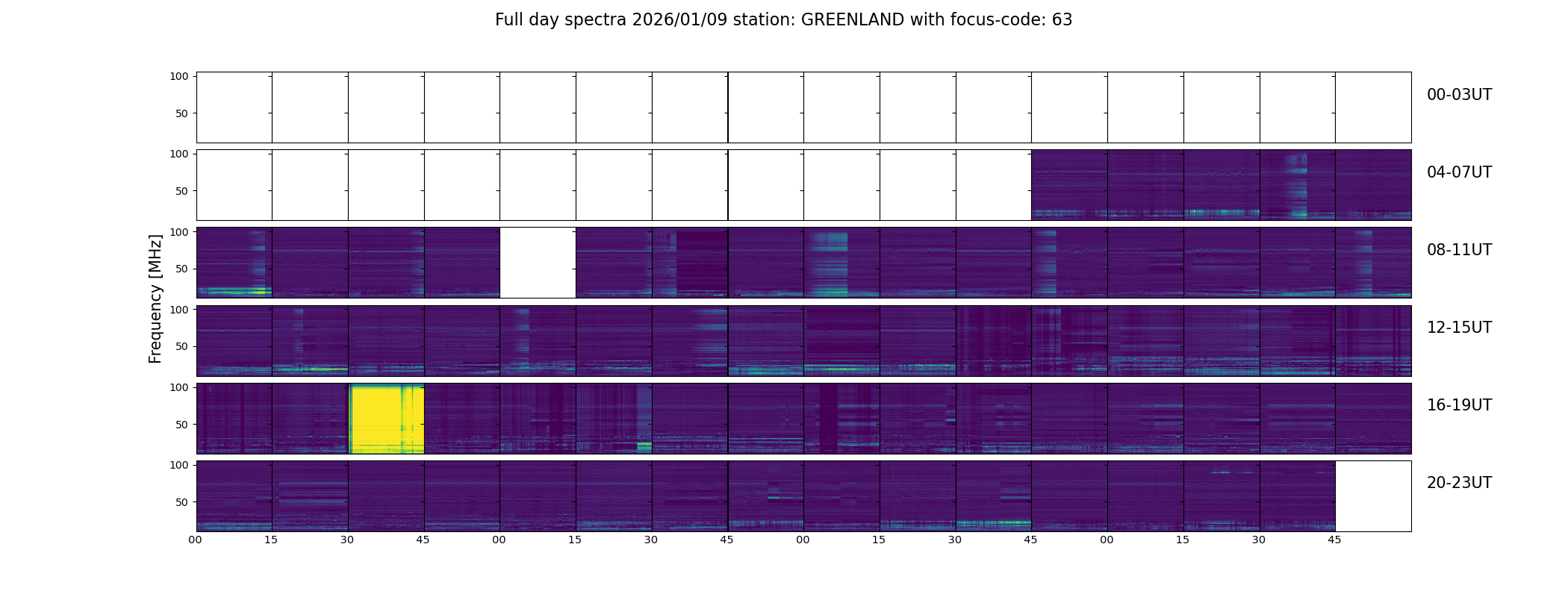 Full day spectra 2026/01/09 station: GREENLAND with focus-code: 63

Frequency [MHz]

100
50
00-03UT

100
50
04-07UT

100
50
08-11UT

100
50
12-15UT

100
50
16-19UT

100
50
20-23UT

00 15 30 45 00 15 30 45 00 15 30 45 00 15 30 45